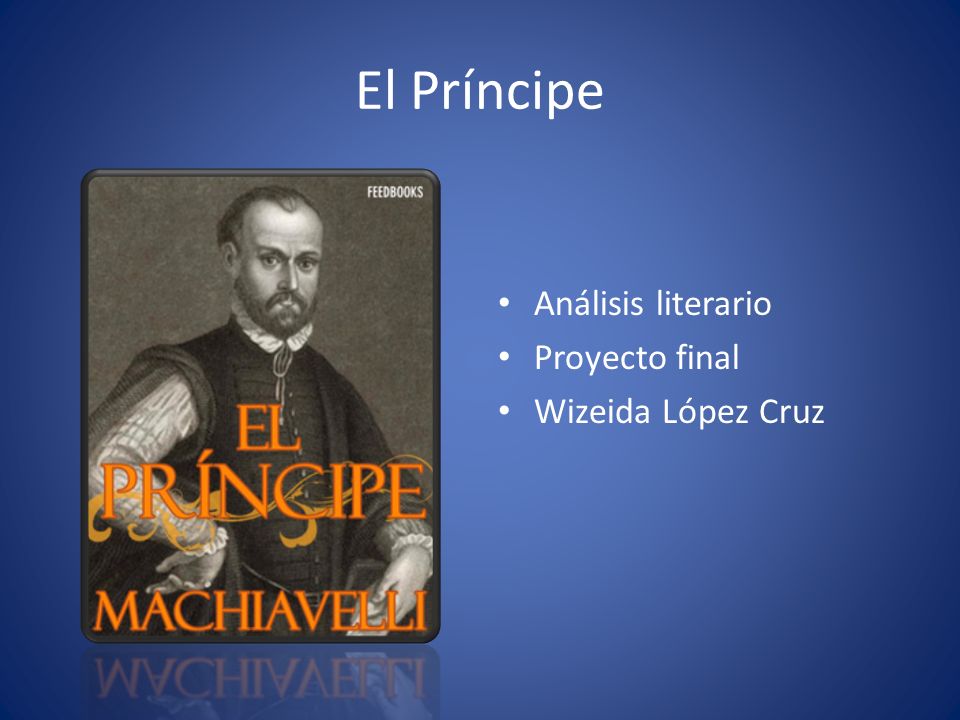 El Príncipe

FEEDBOOKS

EL PRÍNCIPE

MACHIAVELLI

• Análisis literario
• Proyecto final
• Wizeida López Cruz